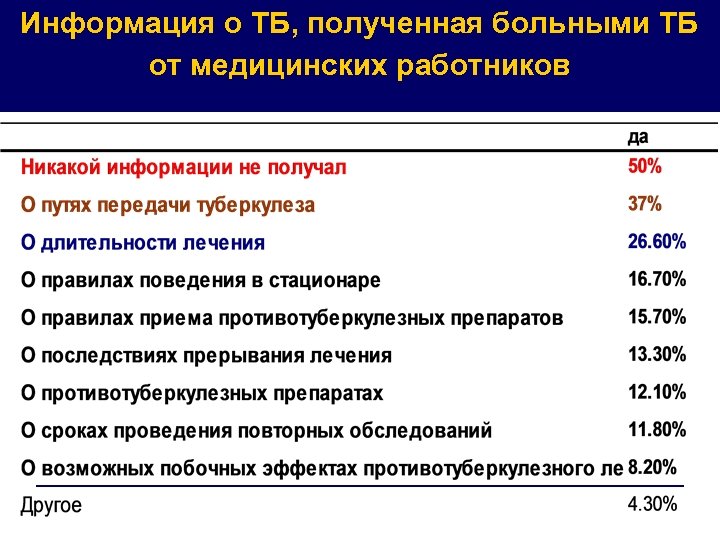 Информация о ТБ, полученная больными ТБ от медицинских работников

|  | да |
|---|---|
| Никакой информации не получал | 50% |
| О путях передачи туберкулеза | 37% |
| О длительности лечения | 26.60% |
| О правилах поведения в стационаре | 16.70% |
| О правилах приема противотуберкулезных препаратов | 15.70% |
| О последствиях прерывания лечения | 13.30% |
| О противотуберкулезных препаратах | 12.10% |
| О сроках проведения повторных обследований | 11.80% |
| О возможных побочных эффектах противотуберкулезного ле | 8.20% |
| Другое | 4.30% |